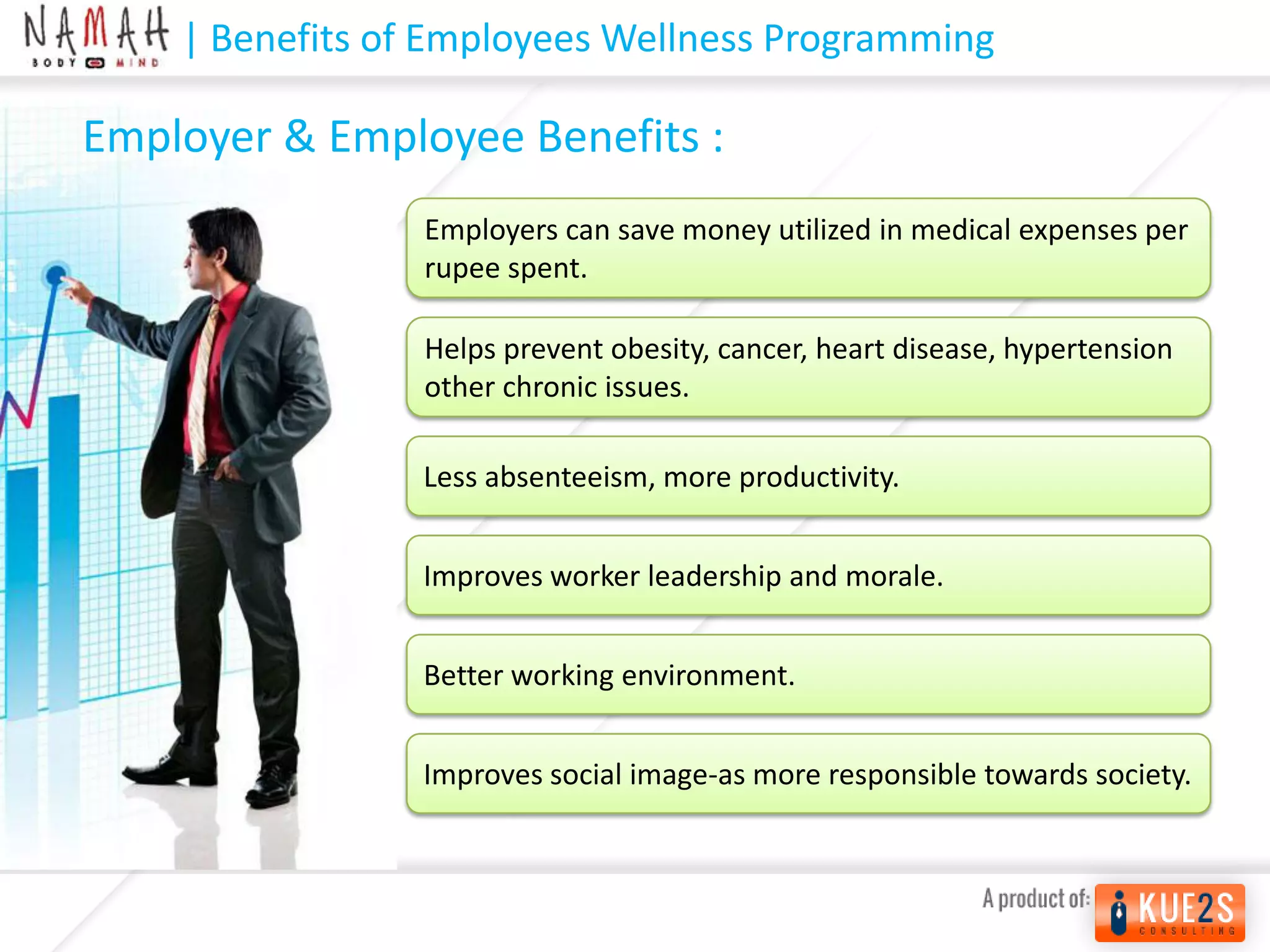 NAMAH
BODY MIND

| Benefits of Employees Wellness Programming

Employer & Employee Benefits :

Employers can save money utilized in medical expenses per rupee spent.

Helps prevent obesity, cancer, heart disease, hypertension other chronic issues.

Less absenteeism, more productivity.

Improves worker leadership and morale.

Better working environment.

Improves social image-as more responsible towards society.

A product of: KUE2S CONSULTING